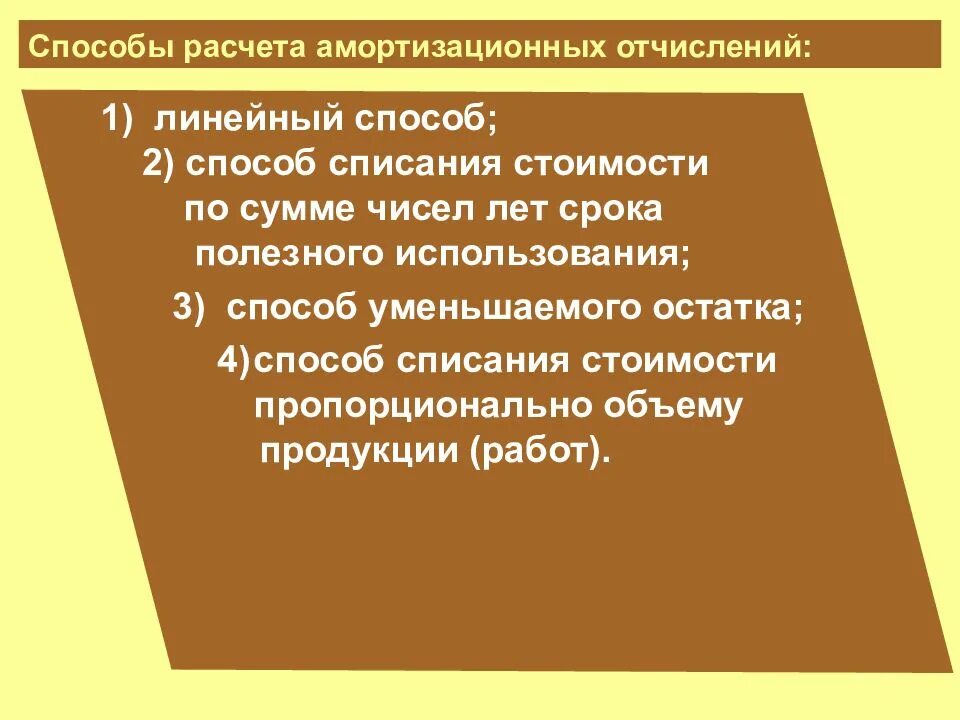 Способы расчета амортизационных отчислений:

1) линейный способ;

2) способ списания стоимости по сумме чисел лет срока полезного использования;

3) способ уменьшаемого остатка;

4)способ списания стоимости пропорционально объему продукции (работ).